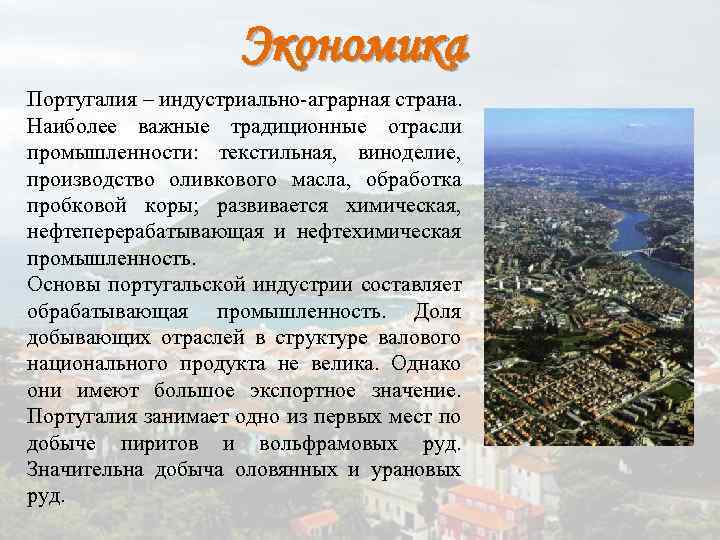 Экономика

Португалия – индустриально-аграрная страна. Наиболее важные традиционные отрасли промышленности: текстильная, виноделие, производство оливкового масла, обработка пробковой коры; развивается химическая, нефтеперерабатывающая и нефтехимическая промышленность.
Основы португальской индустрии составляет обрабатывающая промышленность. Доля добывающих отраслей в структуре валового национального продукта не велика. Однако они имеют большое экспортное значение. Португалия занимает одно из первых мест по добыче пиритов и вольфрамовых руд. Значительна добыча оловянных и урановых руд.